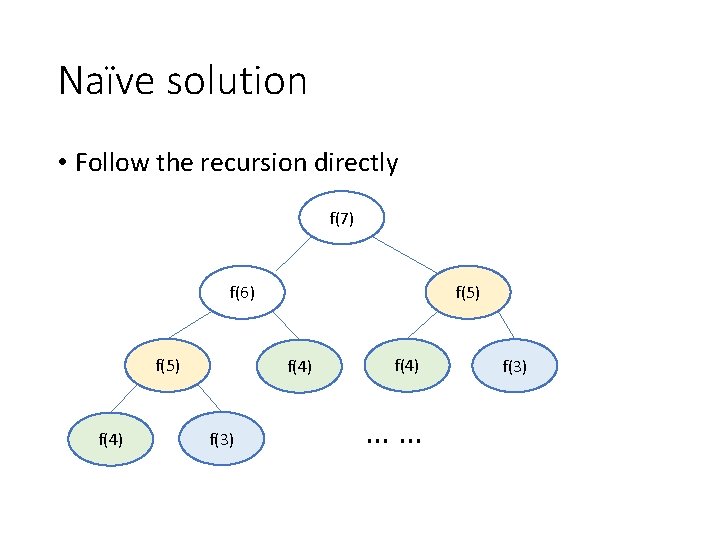 Naïve solution

• Follow the recursion directly

f(7)

f(6)

f(5)

f(5)

f(4)

f(4)

f(3)

f(4)

f(3)

… …